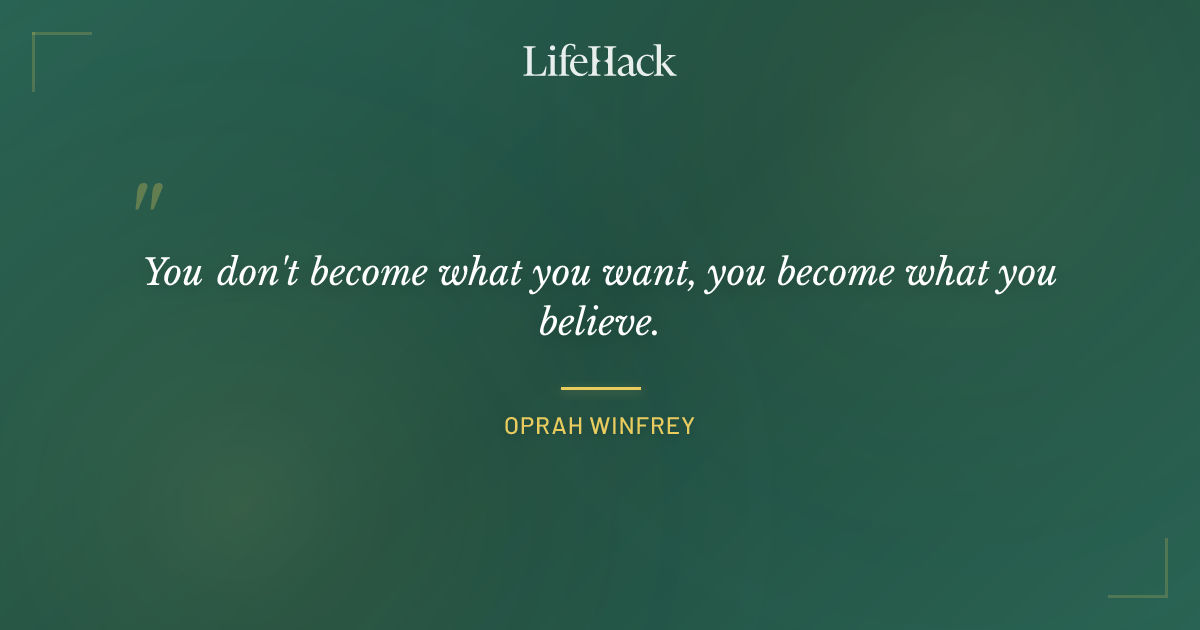 LifeHack

"

You don't become what you want, you become what you believe.

OPRAH WINFREY